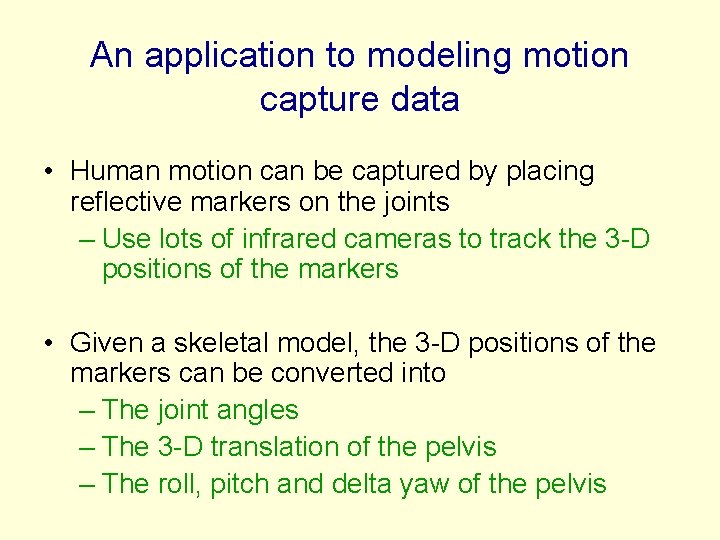 An application to modeling motion capture data

• Human motion can be captured by placing reflective markers on the joints
– Use lots of infrared cameras to track the 3-D positions of the markers

• Given a skeletal model, the 3-D positions of the markers can be converted into
– The joint angles
– The 3-D translation of the pelvis
– The roll, pitch and delta yaw of the pelvis